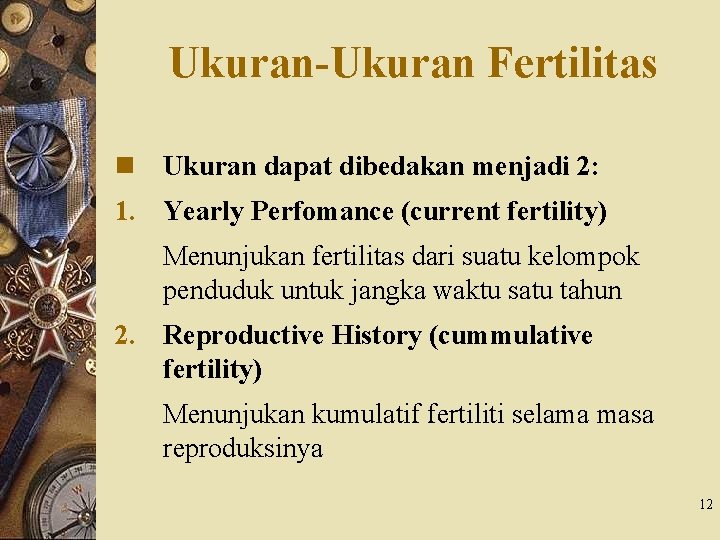 Ukuran-Ukuran Fertilitas

Ukuran dapat dibedakan menjadi 2:

1. Yearly Perfomance (current fertility)

Menunjukan fertilitas dari suatu kelompok penduduk untuk jangka waktu satu tahun

2. Reproductive History (cummulative fertility)

Menunjukan kumulatif fertiliti selama masa reproduksinya

12